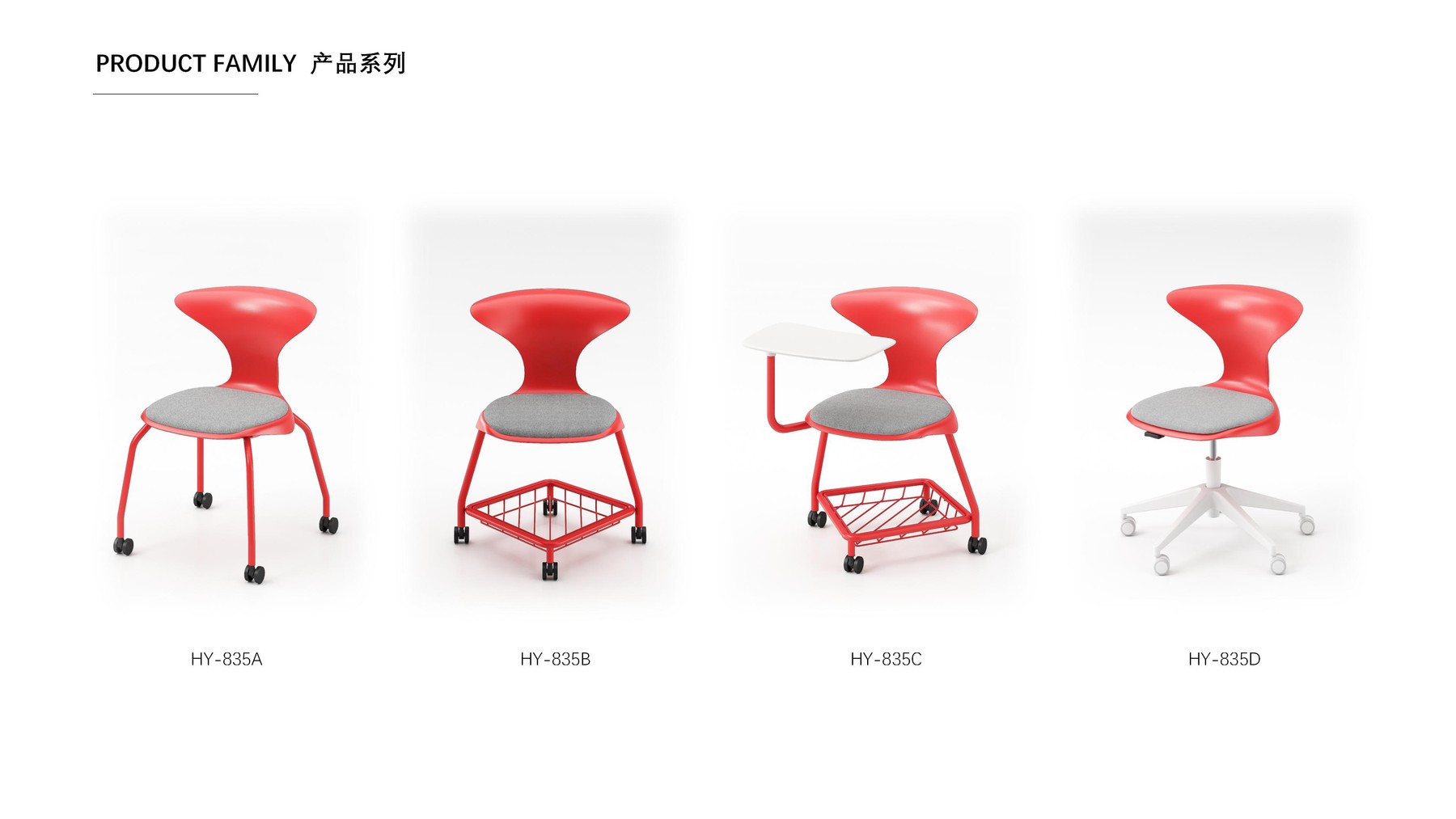 PRODUCT FAMILY 产品系列

HY-835A

HY-835B

HY-835C

HY-835D